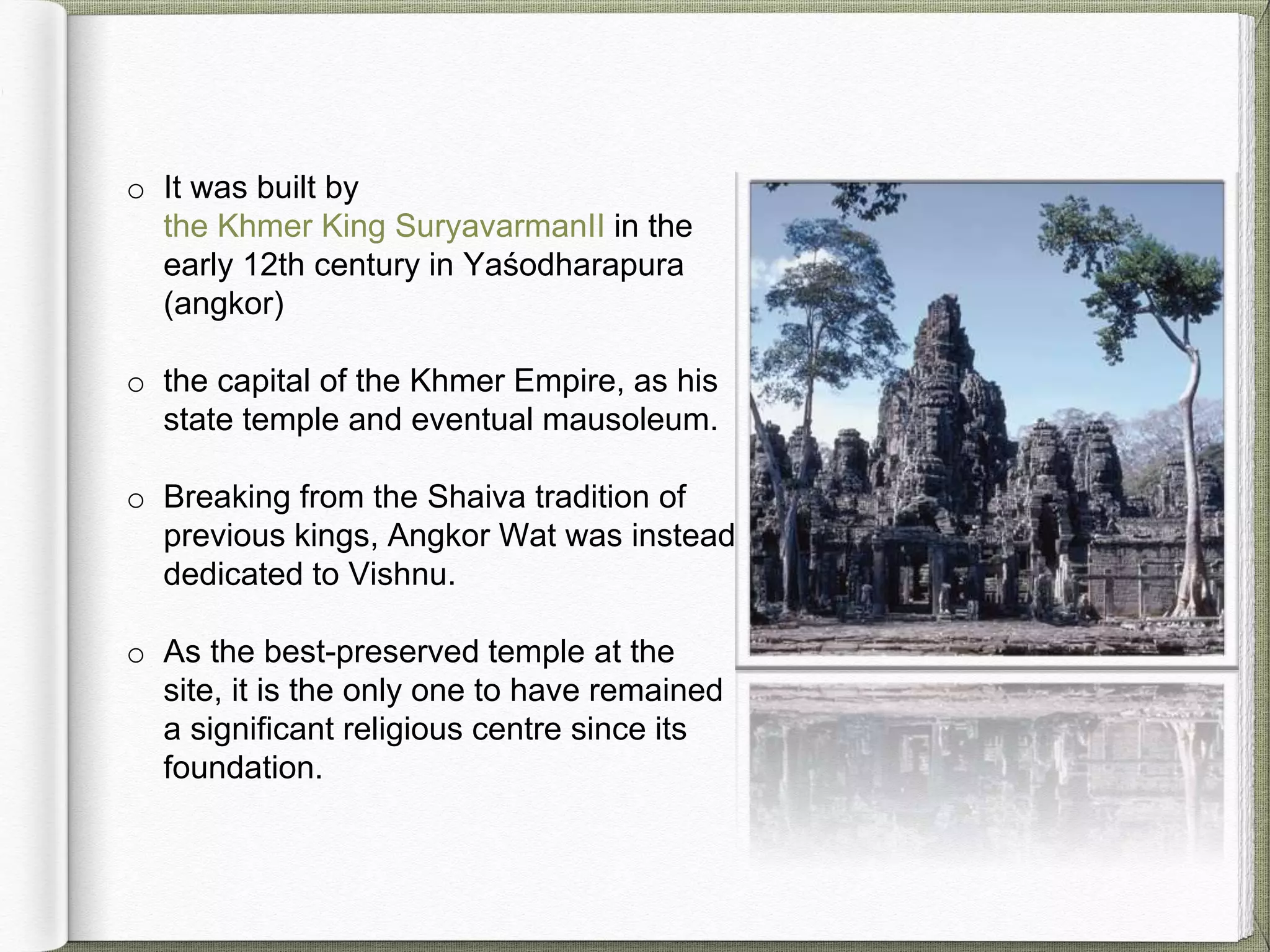 o It was built by the Khmer King SuryavarmanII in the early 12th century in Yaśodharapura (angkor)

o the capital of the Khmer Empire, as his state temple and eventual mausoleum.

o Breaking from the Shaiva tradition of previous kings, Angkor Wat was instead dedicated to Vishnu.

o As the best-preserved temple at the site, it is the only one to have remained a significant religious centre since its foundation.